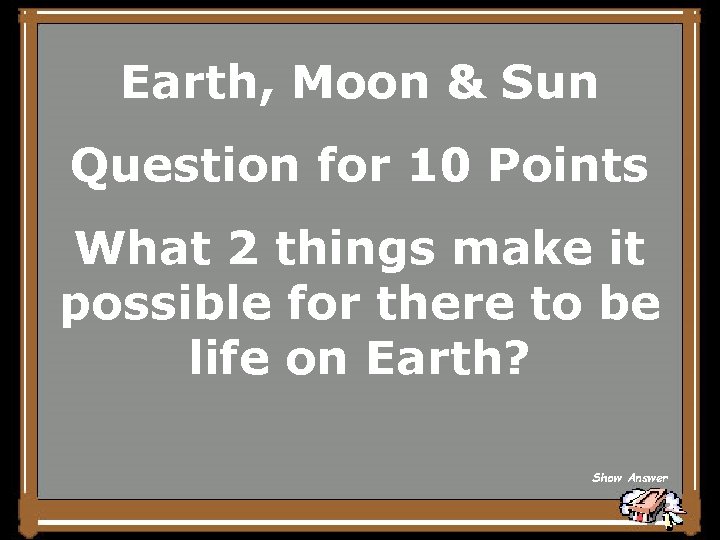 Earth, Moon & Sun

Question for 10 Points

What 2 things make it possible for there to be life on Earth?

Show Answer